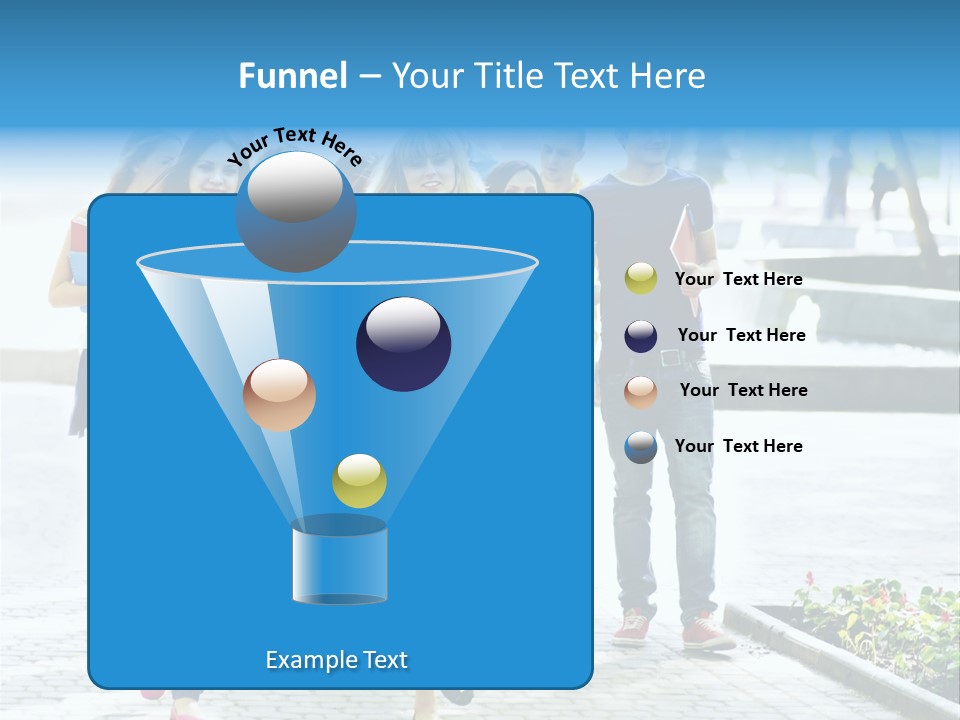 Funnel – Your Title Text Here

Your Text Here

Your Text Here

Your Text Here

Your Text Here

Your Text Here

Example Text